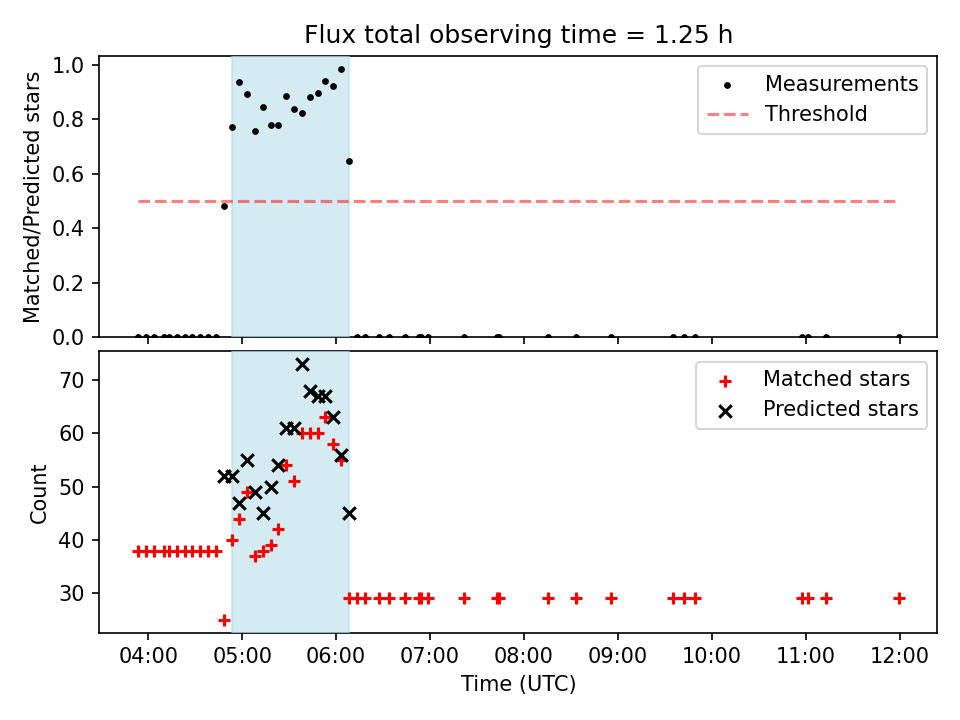 Flux total observing time = 1.25 h

Matched/Predicted stars

1.0
0.8
0.6
0.4
0.2
0.0

Measurements
Threshold

Count

70
60
50
40
30

Matched stars
Predicted stars

04:00 05:00 06:00 07:00 08:00 09:00 10:00 11:00 12:00

Time (UTC)